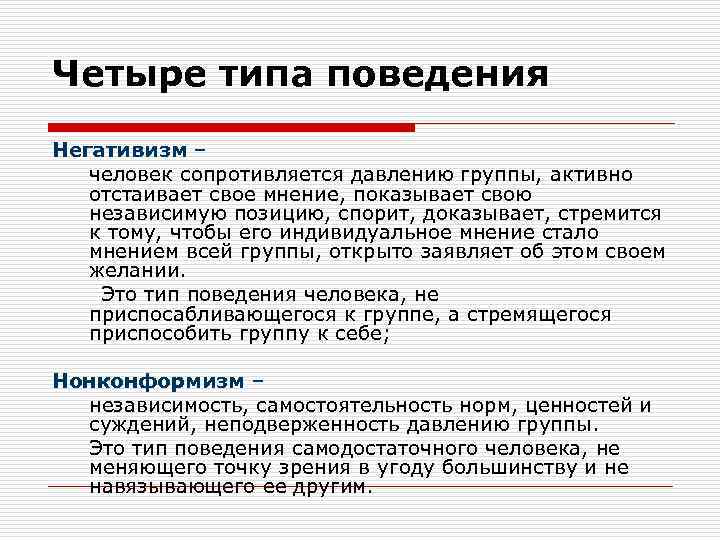 Четыре типа поведения

Негативизм –

человек сопротивляется давлению группы, активно отстаивает свое мнение, показывает свою независимую позицию, спорит, доказывает, стремится к тому, чтобы его индивидуальное мнение стало мнением всей группы, открыто заявляет об этом своем желании.

Это тип поведения человека, не приспосабливающегося к группе, а стремящегося приспособить группу к себе;

Нонконформизм –

независимость, самостоятельность норм, ценностей и суждений, неподверженность давлению группы.

Это тип поведения самодостаточного человека, не меняющего точку зрения в угоду большинству и не навязывающего ее другим.